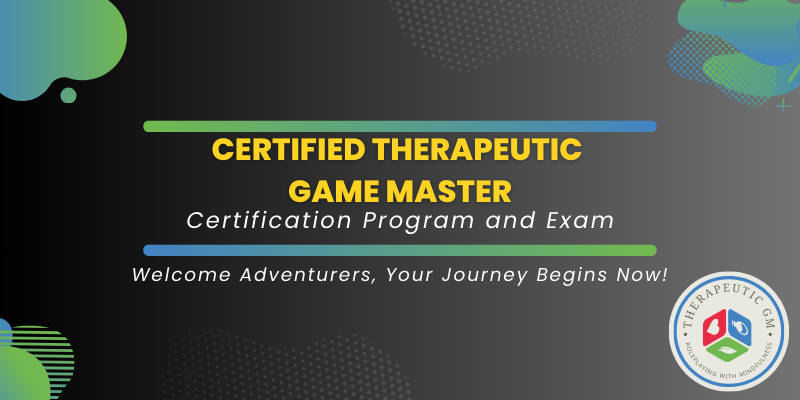 CERTIFIED THERAPEUTIC GAME MASTER
Certification Program and Exam

Welcome Adventurers, Your Journey Begins Now!

THERAPEUTIC GM
ROLEPLAYING WITH MINDFULNESS